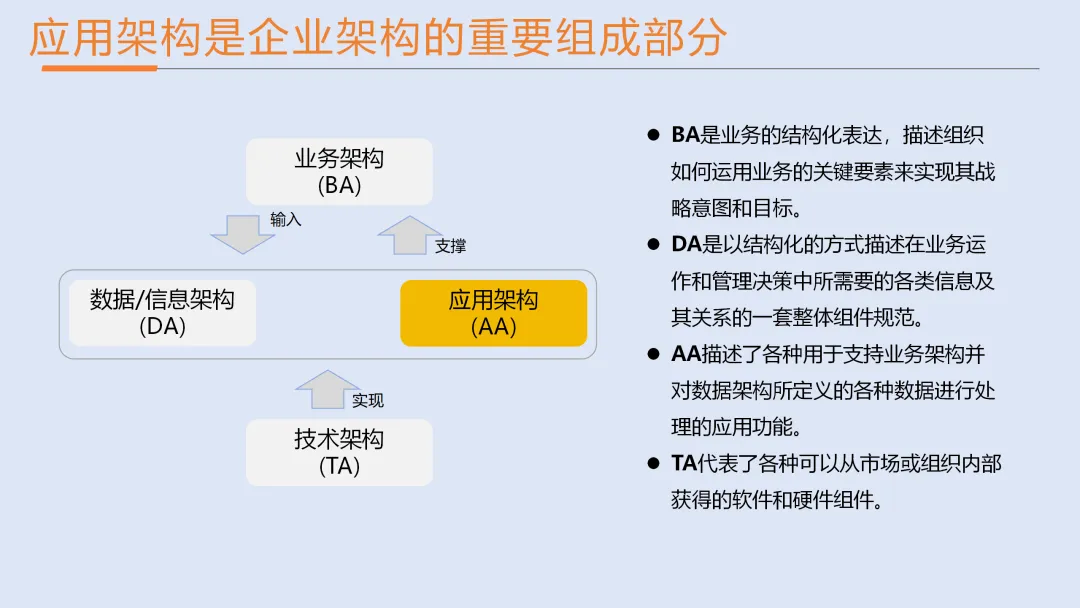 应用架构是企业架构的重要组成部分

业务架构
(BA)

输入

支撑

数据/信息架构
(DA)

应用架构
(AA)

实现

技术架构
(TA)

● BA是业务的结构化表达，描述组织如何运用业务的关键要素来实现其战略意图和目标。

● DA是以结构化的方式描述在业务运作和管理决策中所需要的各类信息及其关系的一套整体组件规范。

● AA描述了各种用于支持业务架构并对数据架构所定义的各种数据进行处理的应用功能。

● TA代表了各种可以从市场或组织内部获得的软件和硬件组件。